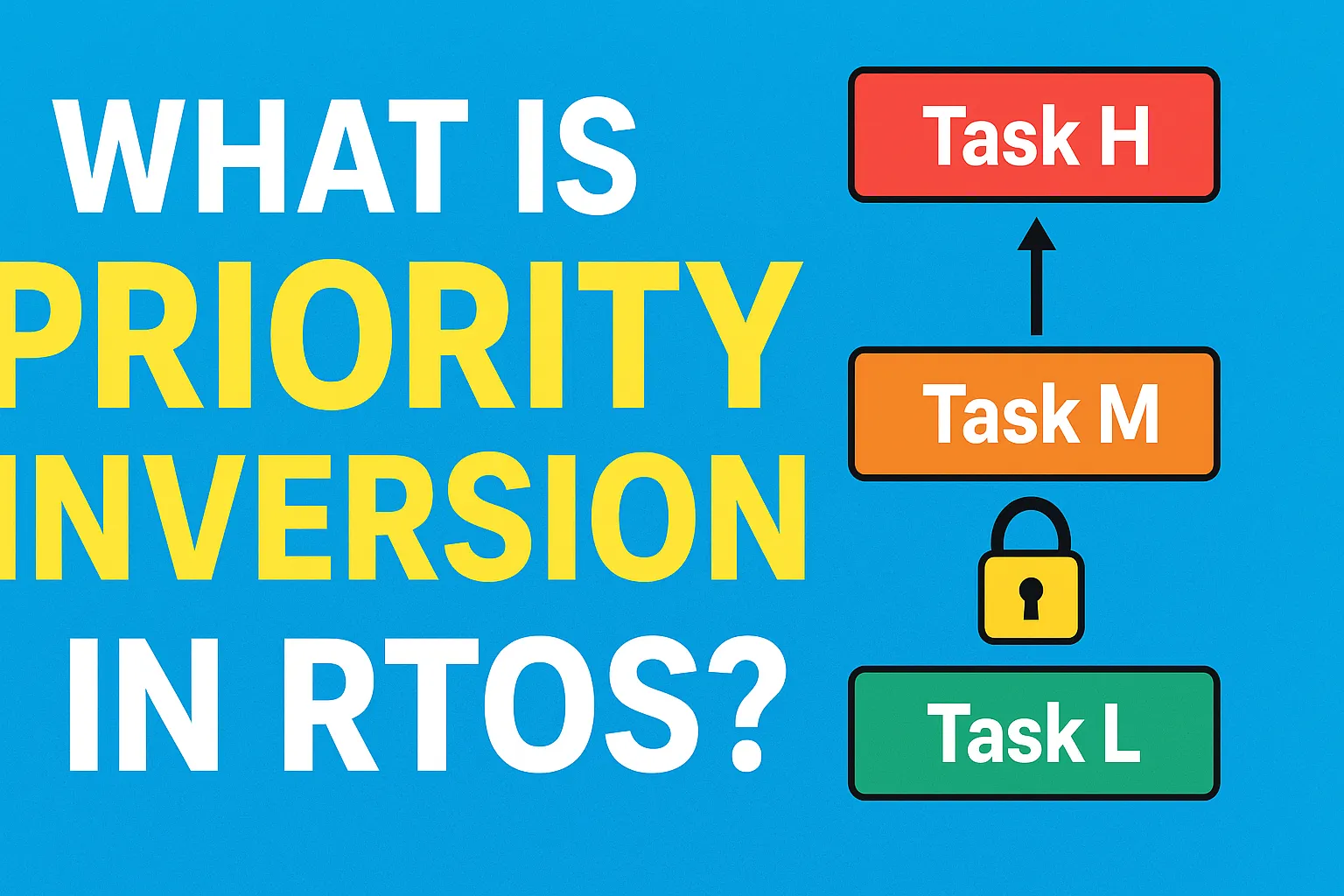 WHAT IS
PRIORITY
INVERSION
IN RTOS?

Task H

Task M

Task L